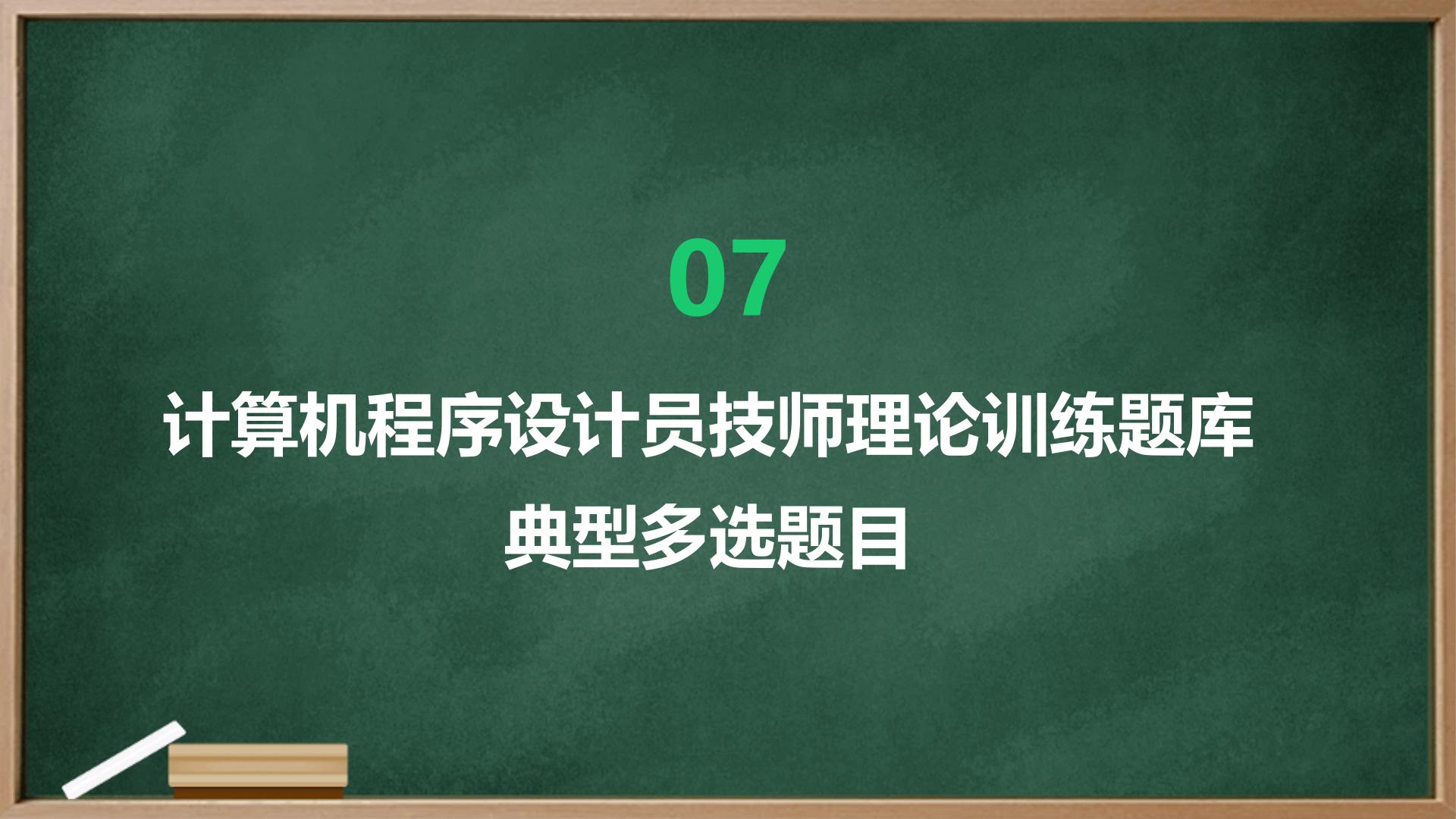 07

计算机程序设计员技师理论训练题库
典型多选题目